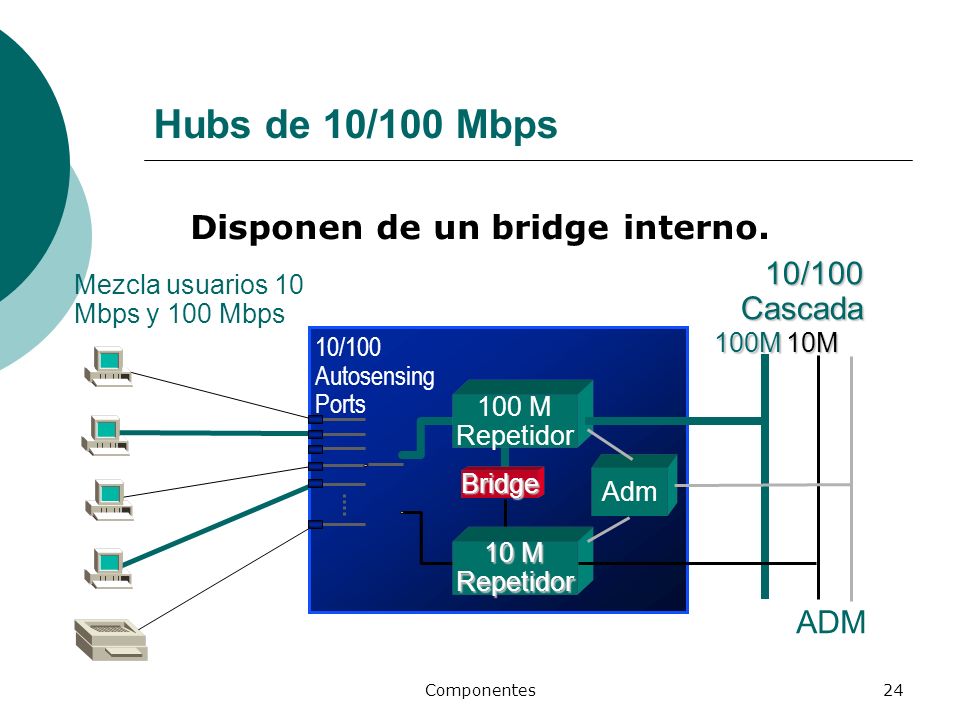 Hubs de 10/100 Mbps

Disponen de un bridge interno.

Mezcla usuarios 10 Mbps y 100 Mbps

10/100 Cascada

100M 10M

10/100 Autosensing Ports

100 M Repetidor

Bridge

Adm

10 M Repetidor

ADM

Componentes

24